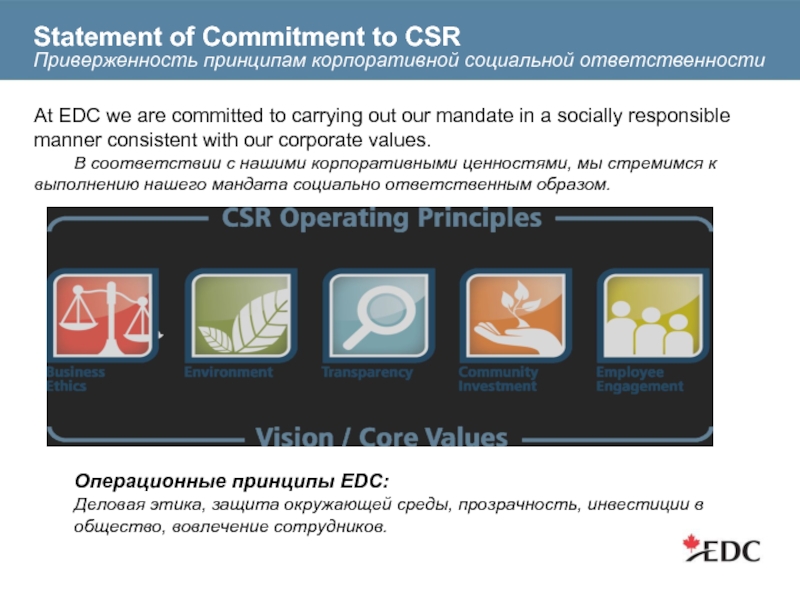 Statement of Commitment to CSR
Приверженность принципам корпоративной социальной ответственности

At EDC we are committed to carrying out our mandate in a socially responsible manner consistent with our corporate values.

В соответствии с нашими корпоративными ценностями, мы стремимся к выполнению нашего мандата социально ответственным образом.

CSR Operating Principles

Business Ethics

Environment

Transparency

Community Investment

Employee Engagement

Vision / Core Values

Операционные принципы EDC:
Деловая этика, защита окружающей среды, прозрачность, инвестиции в общество, вовлечение сотрудников.

EDC